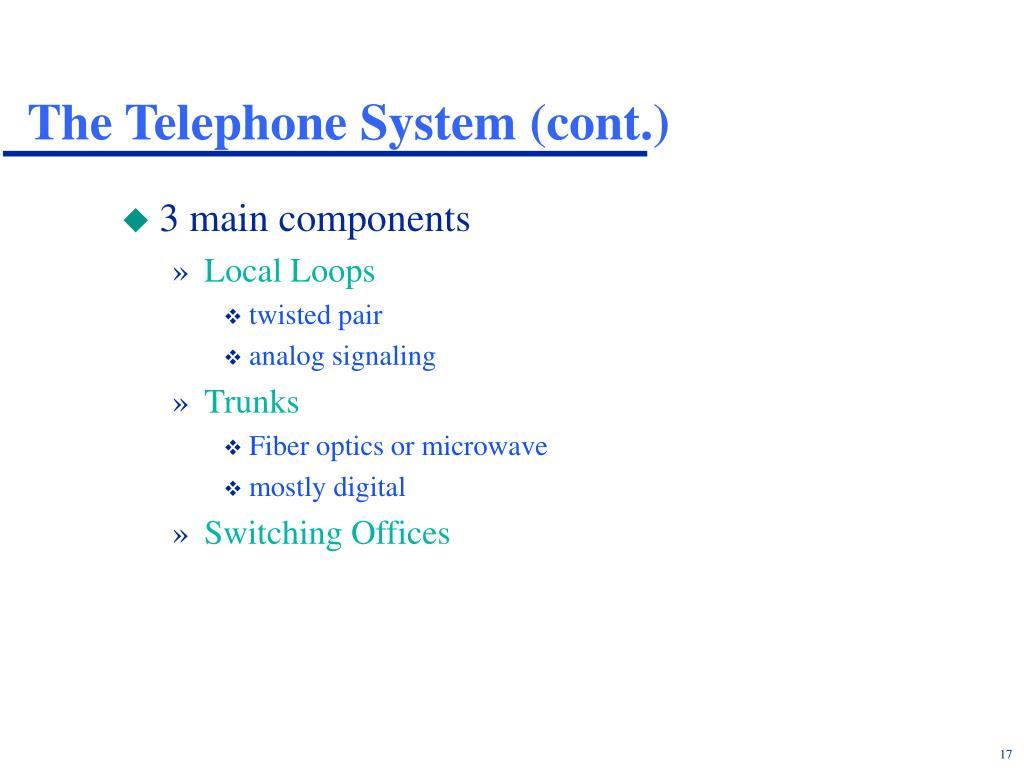 The Telephone System (cont.)

◆ 3 main components

» Local Loops

❖ twisted pair

❖ analog signaling

» Trunks

❖ Fiber optics or microwave

❖ mostly digital

» Switching Offices

17